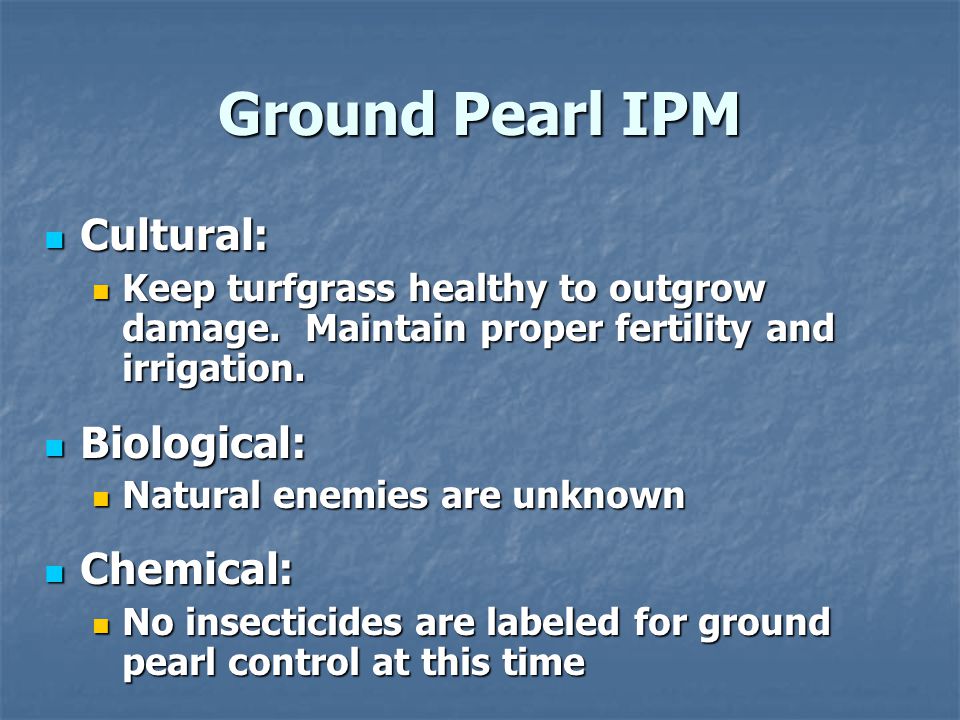 Ground Pearl IPM

Cultural:

Keep turfgrass healthy to outgrow damage. Maintain proper fertility and irrigation.

Biological:

Natural enemies are unknown

Chemical:

No insecticides are labeled for ground pearl control at this time